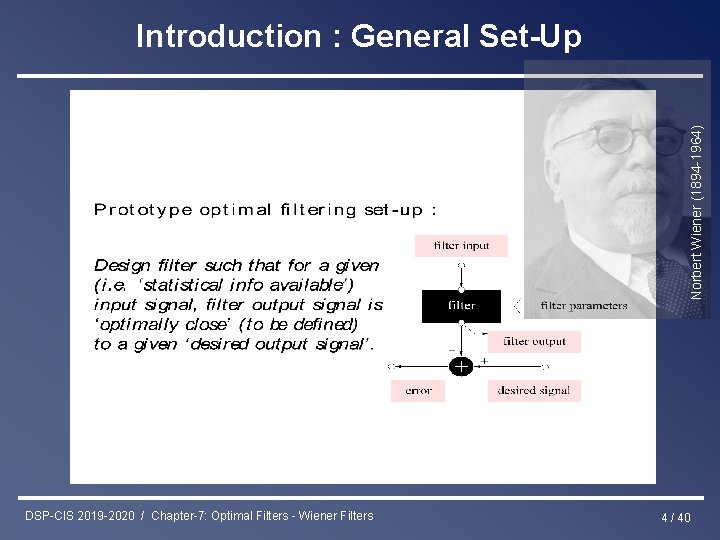 Introduction : General Set-Up

Norbert Wiener (1894-1964)

Prototype optimal filtering set-up :

Design filter such that for a given (i.e. 'statistical info available') input signal, filter output signal is 'optimally close' (to be defined) to a given 'desired output signal'.

filter input

filter

filter parameters

filter output

−

+

error

desired signal

DSP-CIS 2019-2020 / Chapter-7: Optimal Filters - Wiener Filters

4 / 40